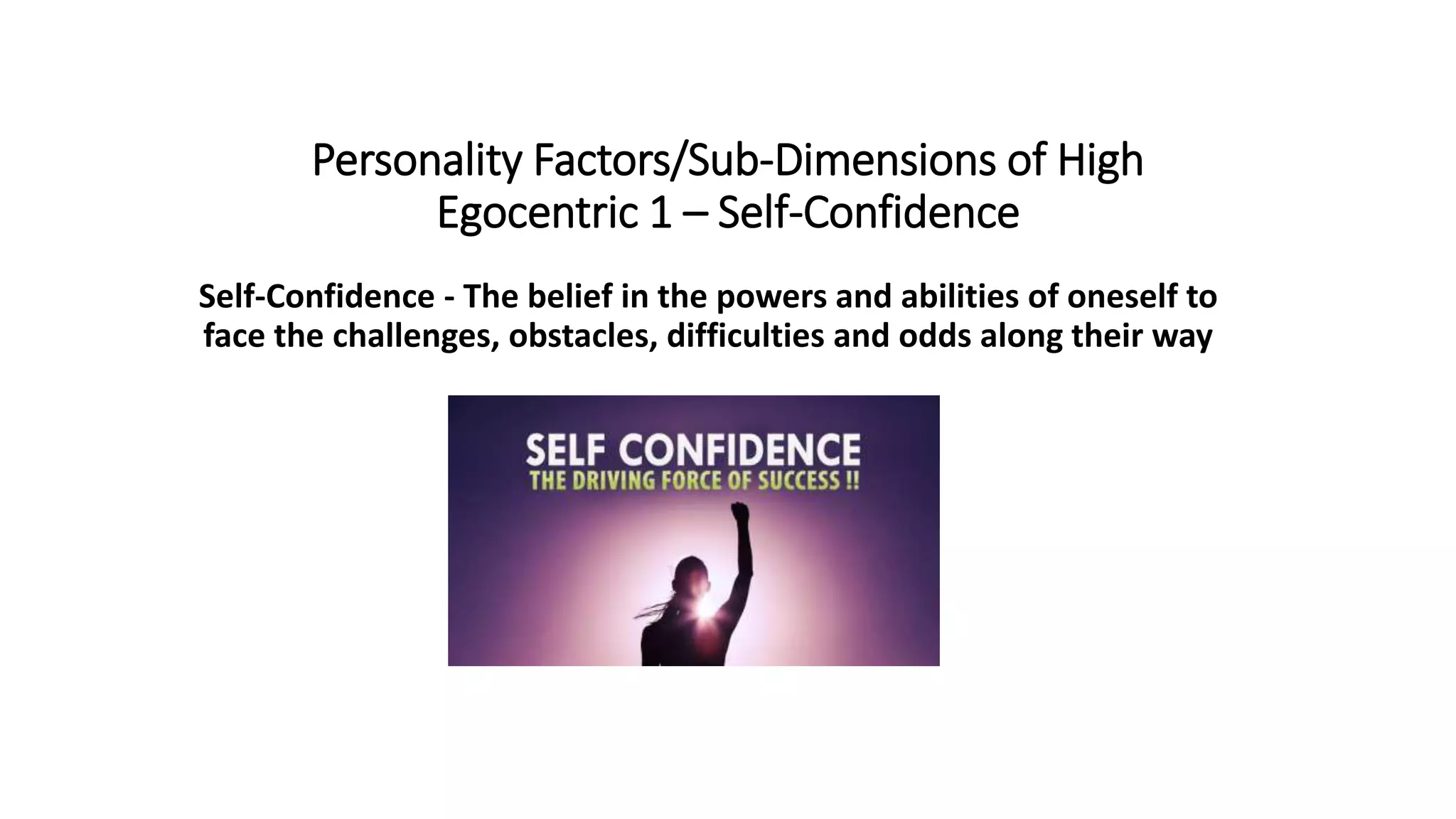 Personality Factors/Sub-Dimensions of High Egocentric 1 – Self-Confidence

Self-Confidence - The belief in the powers and abilities of oneself to face the challenges, obstacles, difficulties and odds along their way

SELF CONFIDENCE
THE DRIVING FORCE OF SUCCESS !!